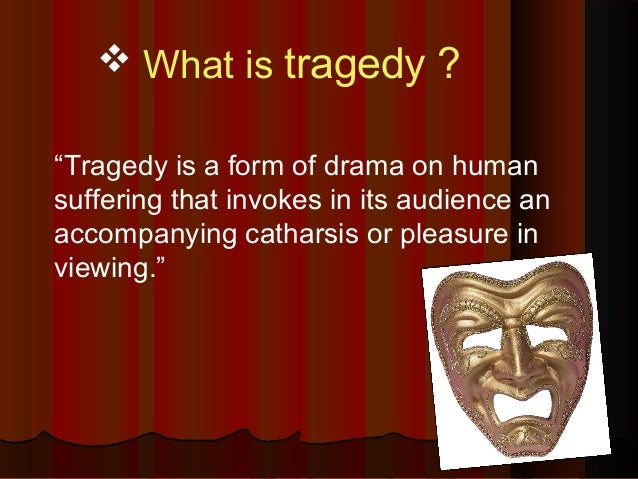 ❖ What is tragedy ?

“Tragedy is a form of drama on human suffering that invokes in its audience an accompanying catharsis or pleasure in viewing.”